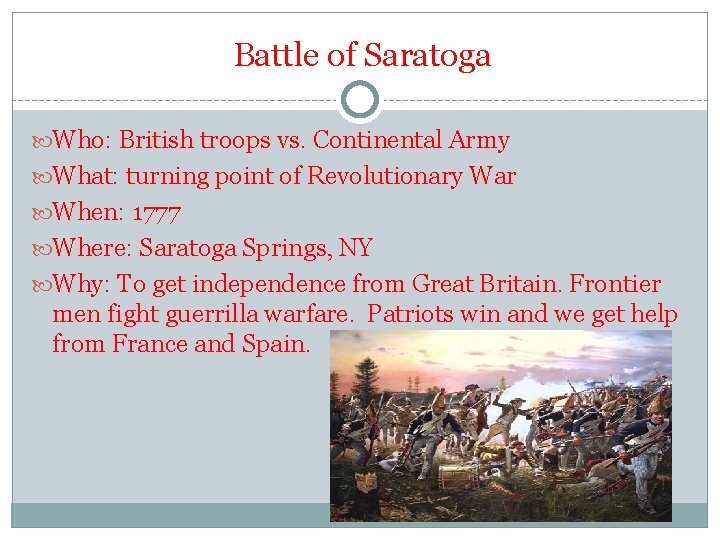 Battle of Saratoga

Who: British troops vs. Continental Army

What: turning point of Revolutionary War

When: 1777

Where: Saratoga Springs, NY

Why: To get independence from Great Britain. Frontier men fight guerrilla warfare. Patriots win and we get help from France and Spain.